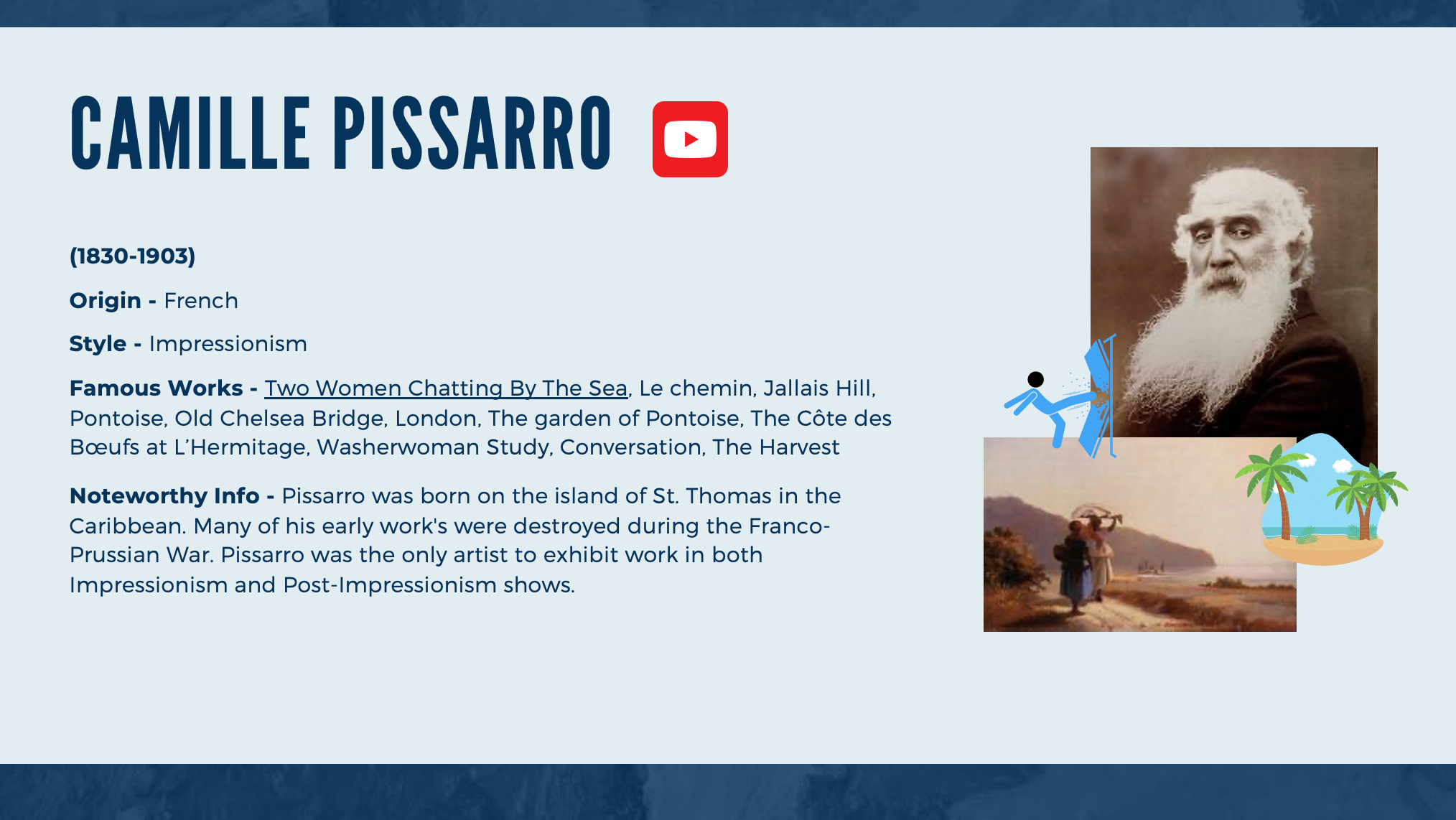 CAMILLE PISSARRO

(1830-1903)

Origin - French

Style - Impressionism

Famous Works - Two Women Chatting By The Sea, Le chemin, Jallais Hill, Pontoise, Old Chelsea Bridge, London, The garden of Pontoise, The Côte des Bœufs at L'Hermitage, Washerwoman Study, Conversation, The Harvest

Noteworthy Info - Pissarro was born on the island of St. Thomas in the Caribbean. Many of his early work's were destroyed during the Franco-Prussian War. Pissarro was the only artist to exhibit work in both Impressionism and Post-Impressionism shows.